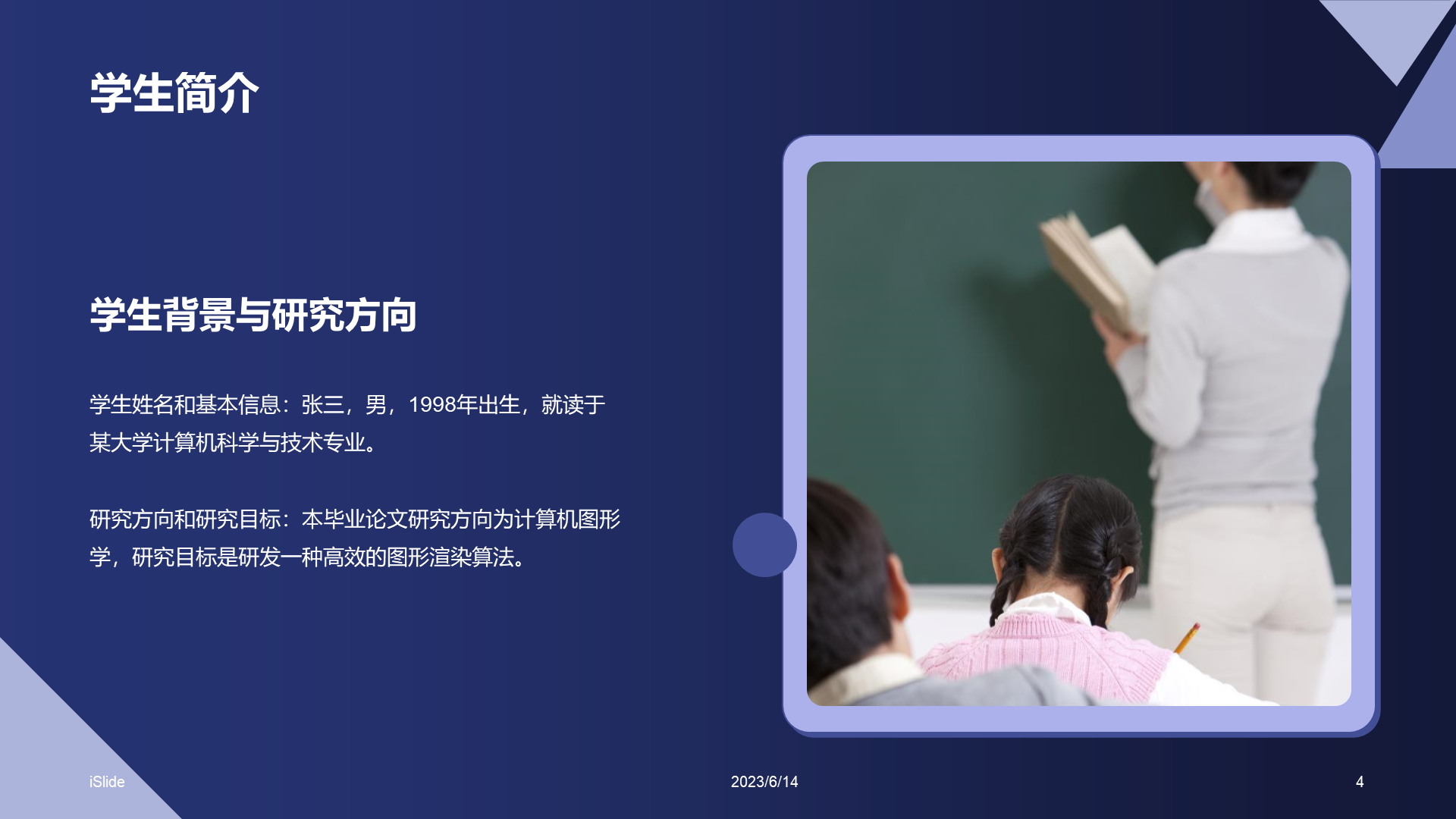 学生简介

学生背景与研究方向

学生姓名和基本信息：张三，男，1998年出生，就读于某大学计算机科学与技术专业。

研究方向和研究目标：本毕业论文研究方向为计算机图形学，研究目标是研发一种高效的图形渲染算法。

iSlide

2023/6/14

4